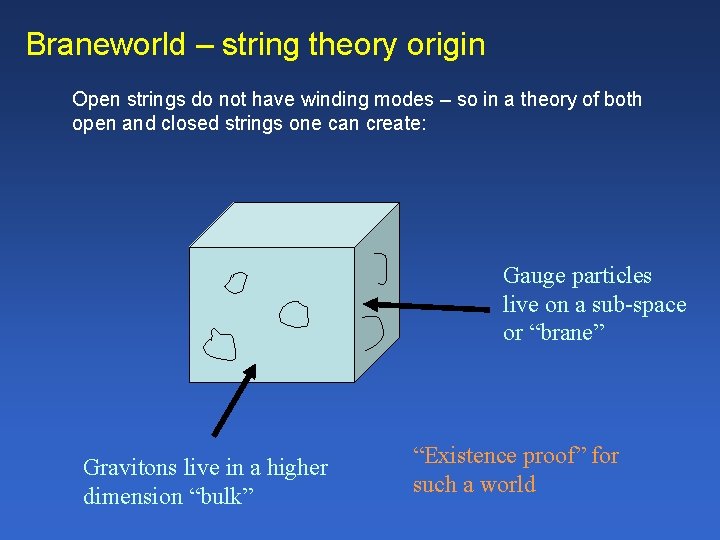 Braneworld – string theory origin

Open strings do not have winding modes – so in a theory of both open and closed strings one can create:

Gauge particles live on a sub-space or “brane”

Gravitons live in a higher dimension “bulk”

“Existence proof” for such a world